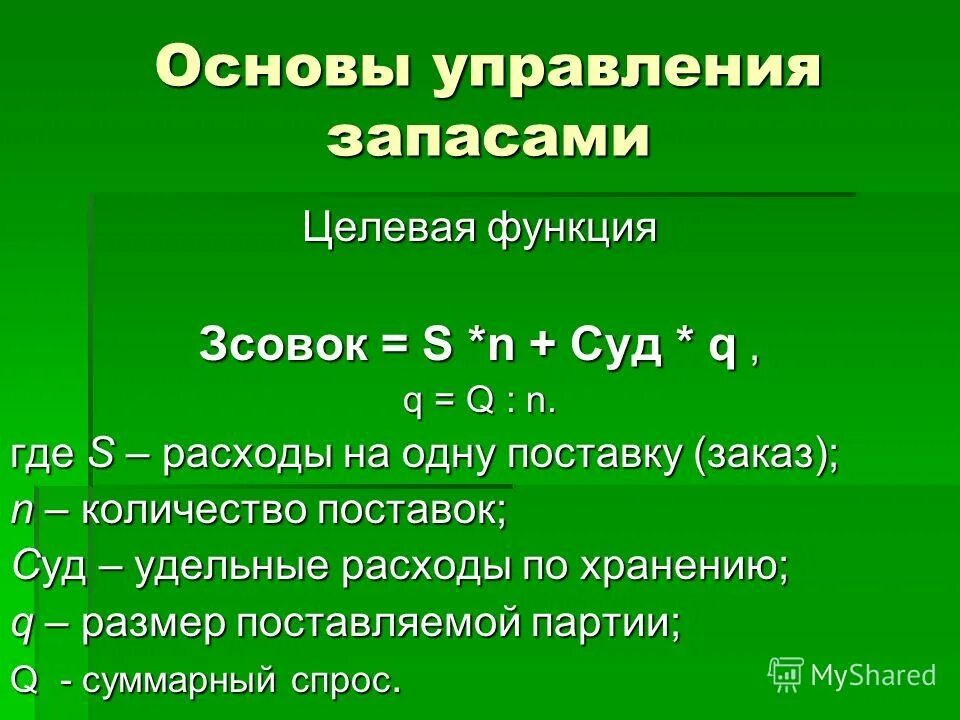 Основы управления запасами

Целевая функция

Зсовок = S *n + Суд * q ,

q = Q : n.

где S – расходы на одну поставку (заказ);

n – количество поставок;

Суд – удельные расходы по хранению;

q – размер поставляемой партии;

Q - суммарный спрос.

MyShared